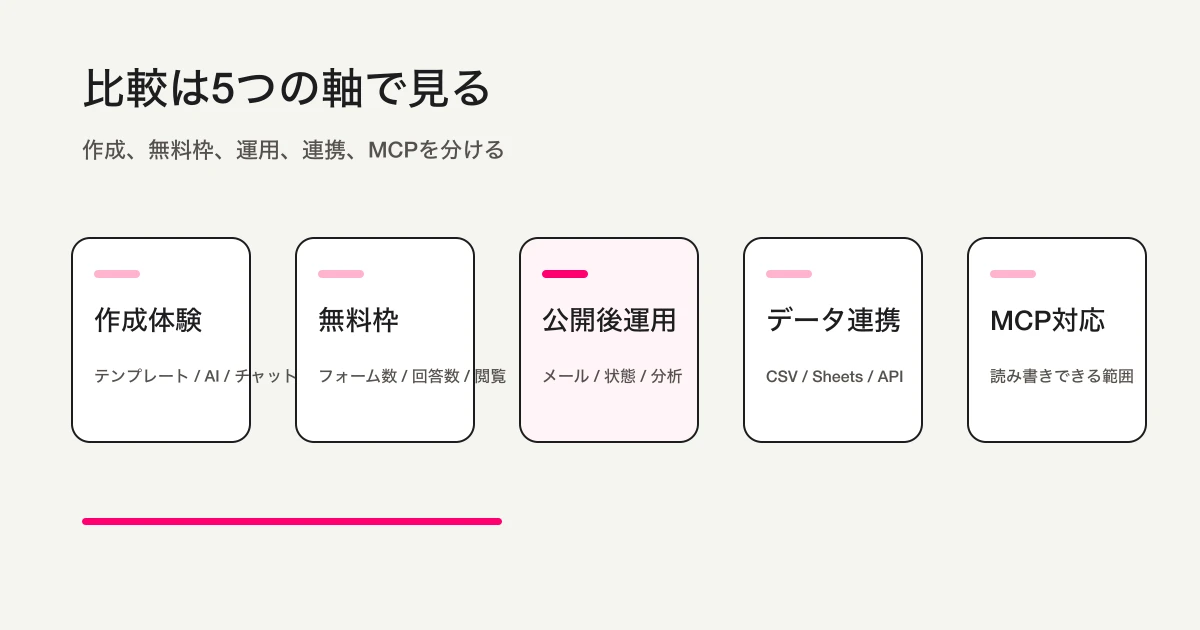 比較は5つの軸で見る

作成、無料枠、運用、連携、MCPを分ける

作成体験

テンプレート / AI / チャット

無料枠

フォーム数 / 回答数 / 閲覧

公開後運用

メール / 状態 / 分析

データ連携

CSV / Sheets / API

MCP対応

読み書きできる範囲